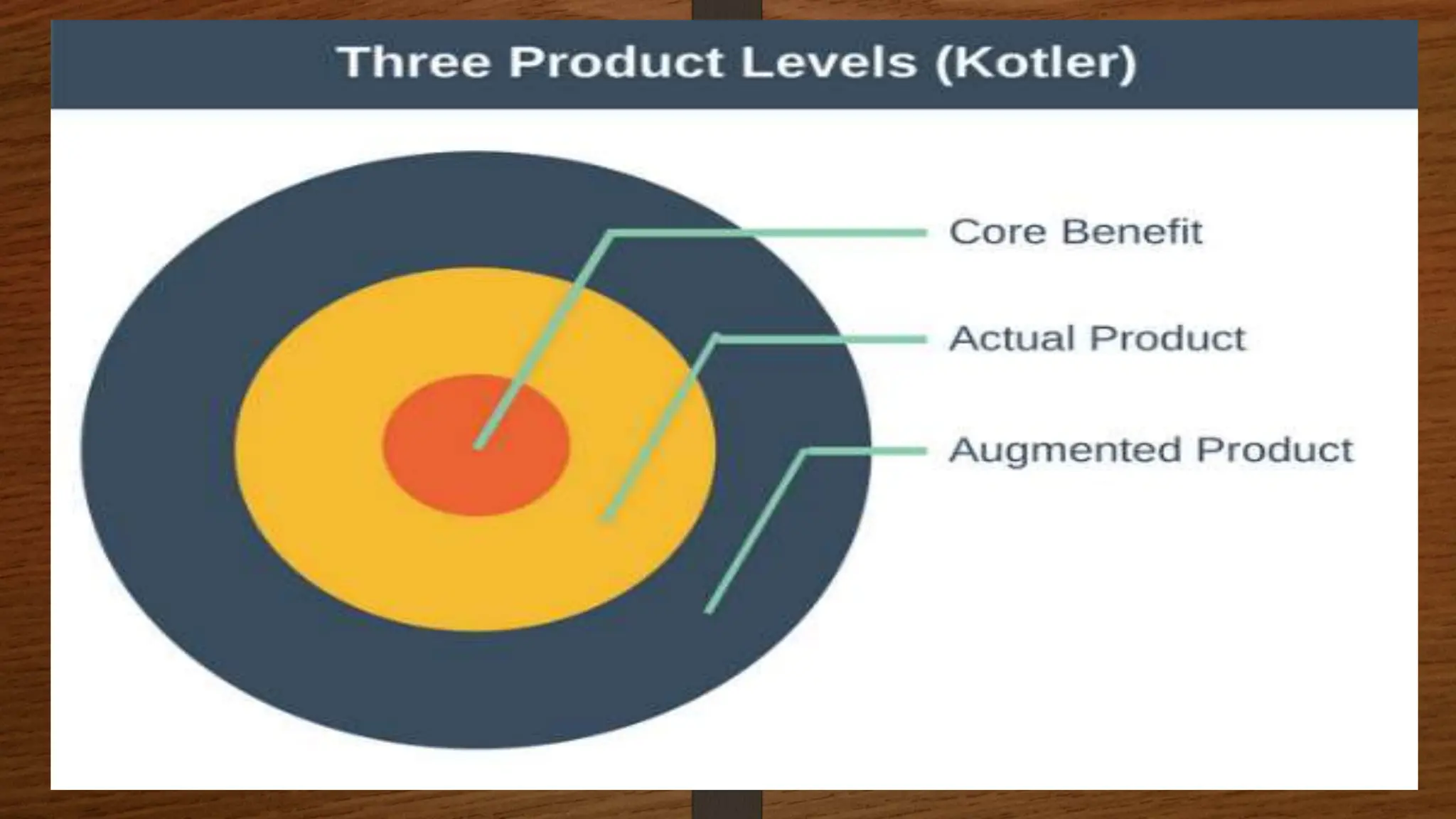 Three Product Levels (Kotler)

Core Benefit

Actual Product

Augmented Product